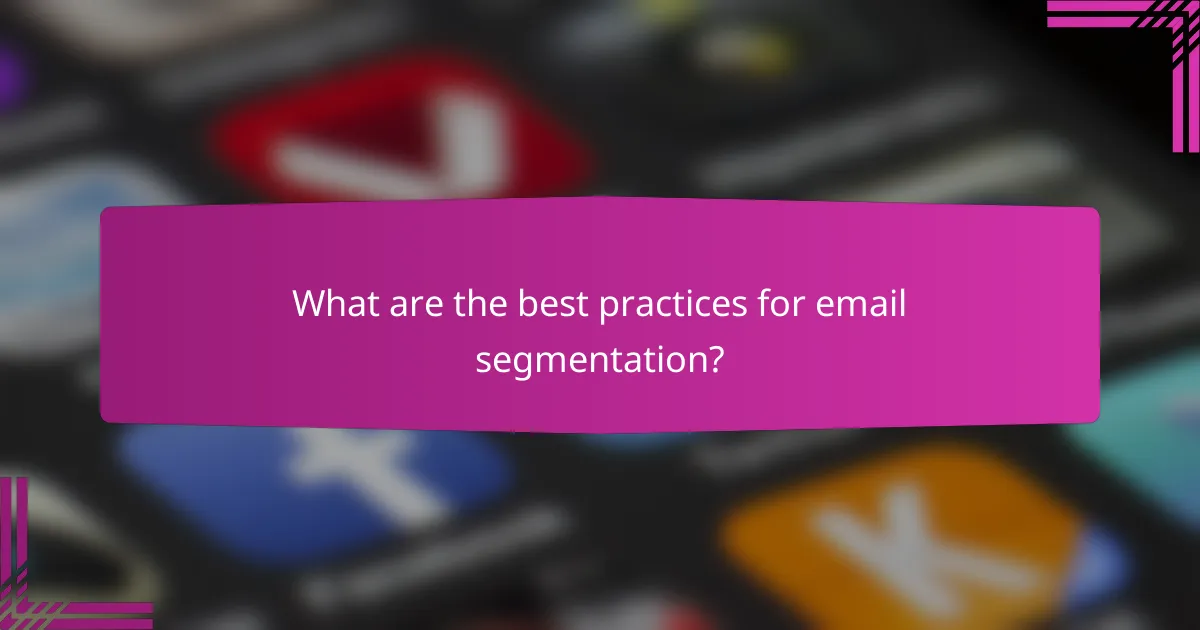 What are the best practices for email segmentation?